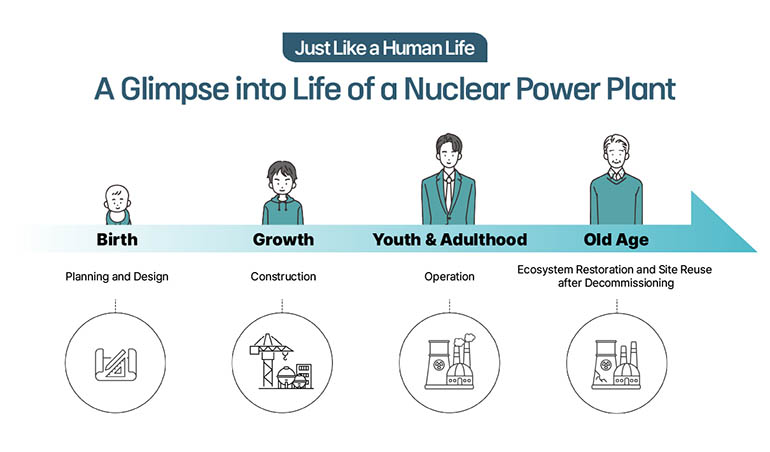 Just Like a Human Life

A Glimpse into Life of a Nuclear Power Plant

Birth

Growth

Youth & Adulthood

Old Age

Planning and Design

Construction

Operation

Ecosystem Restoration and Site Reuse after Decommissioning